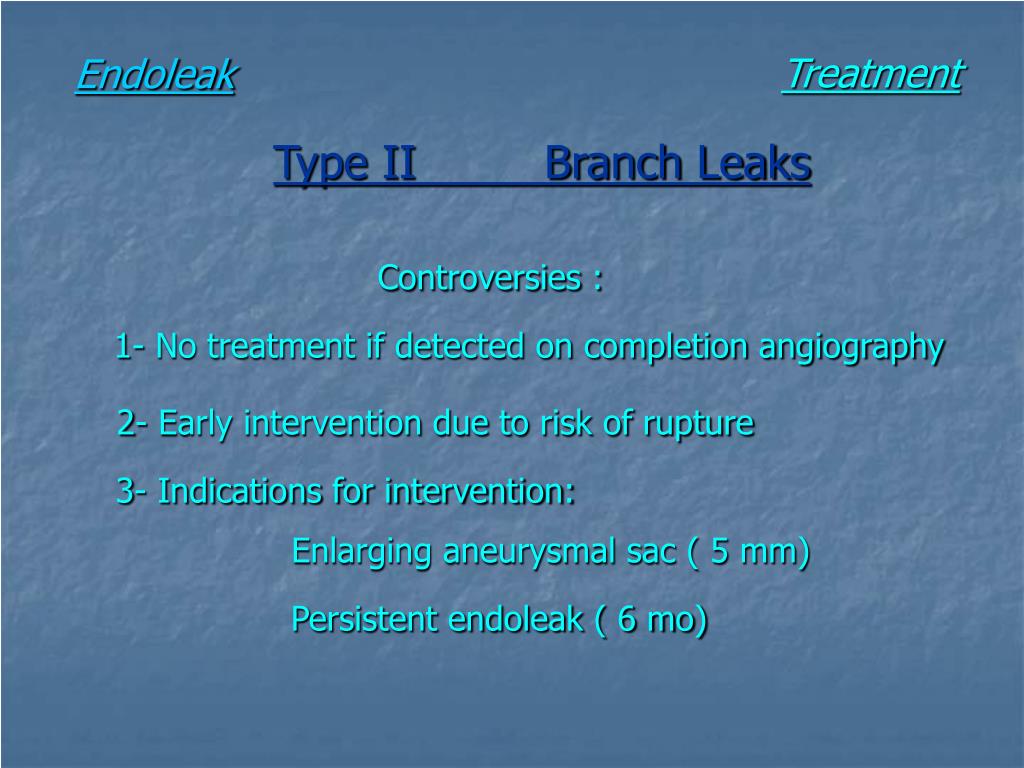 Endoleak Treatment

Type II Branch Leaks

Controversies :

1- No treatment if detected on completion angiography

2- Early intervention due to risk of rupture

3- Indications for intervention:

Enlarging aneurysmal sac ( 5 mm)

Persistent endoleak ( 6 mo)